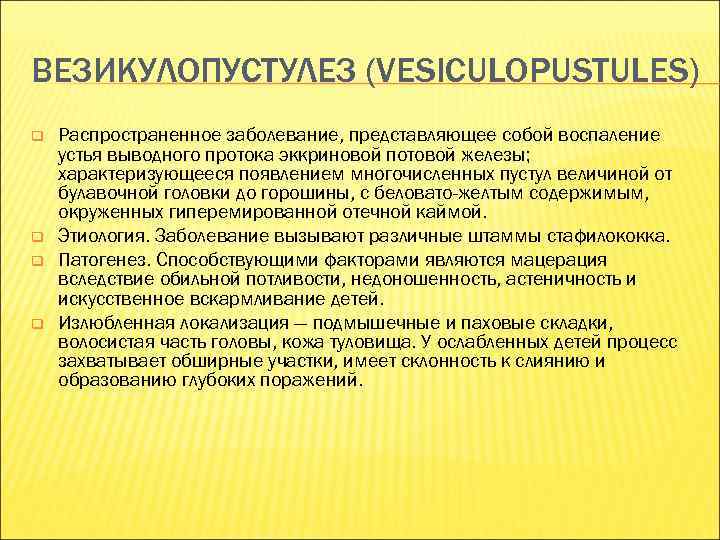 ВЕЗИКУЛОПУСТУЛЕЗ (VESICULOPUSTULES)

Распространенное заболевание, представляющее собой воспаление устья выводного протока эккриновой потовой железы; характеризующееся появлением многочисленных пустул величиной от булавочной головки до горошины, с беловато-желтым содержимым, окруженных гиперемированной отечной каймой.

Этиология. Заболевание вызывают различные штаммы стафилококка.

Патогенез. Способствующими факторами являются мацерация вследствие обильной потливости, недоношенность, астеничность и искусственное вскармливание детей.

Излюбленная локализация — подмышечные и паховые складки, волосистая часть головы, кожа туловища. У ослабленных детей процесс захватывает обширные участки, имеет склонность к слиянию и образованию глубоких поражений.